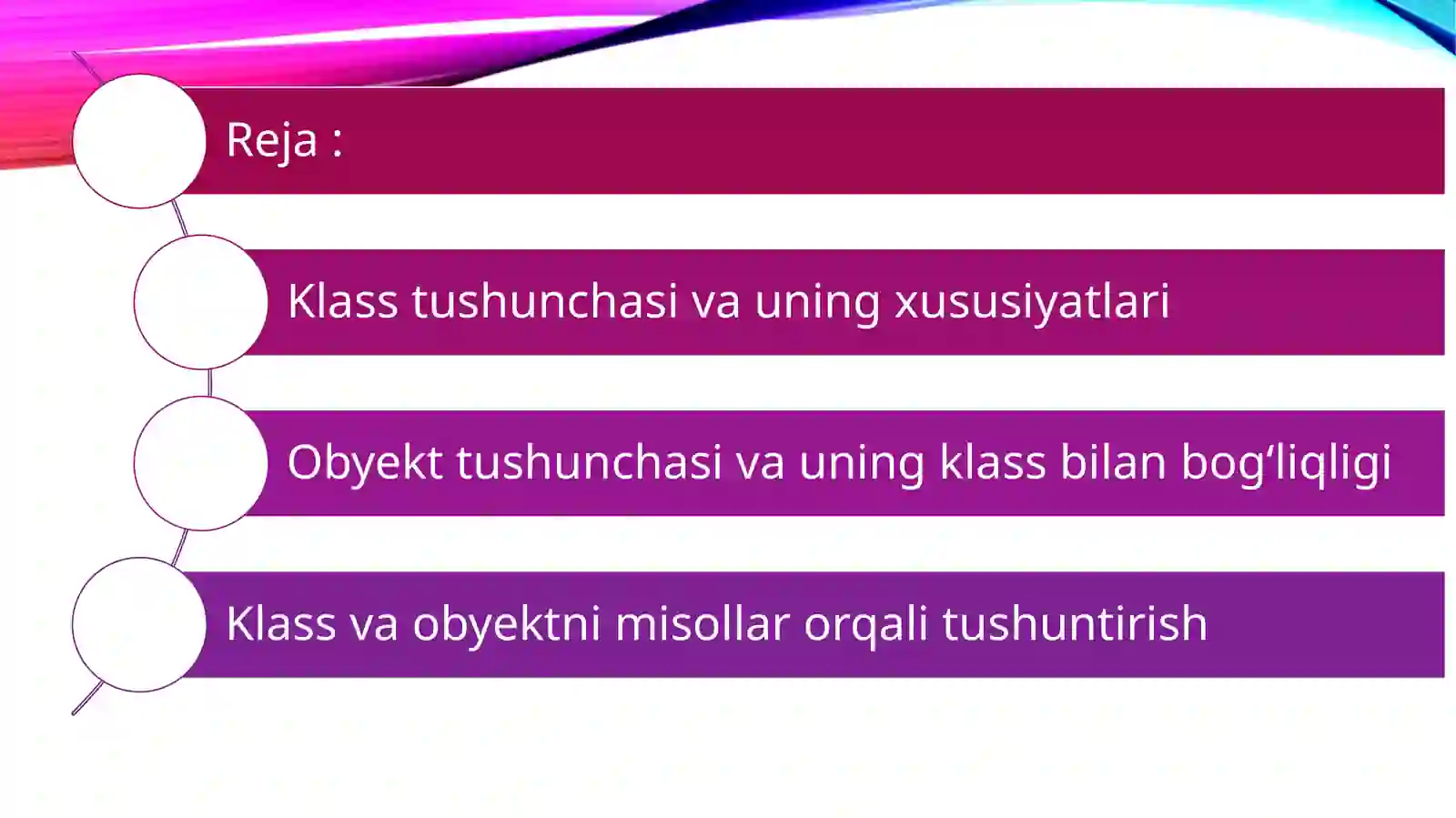 Reja :

Klass tushunchasi va uning xususiyatlari

Obyekt tushunchasi va uning klass bilan bog‘liqligi

Klass va obyektni misollar orqali tushuntirish